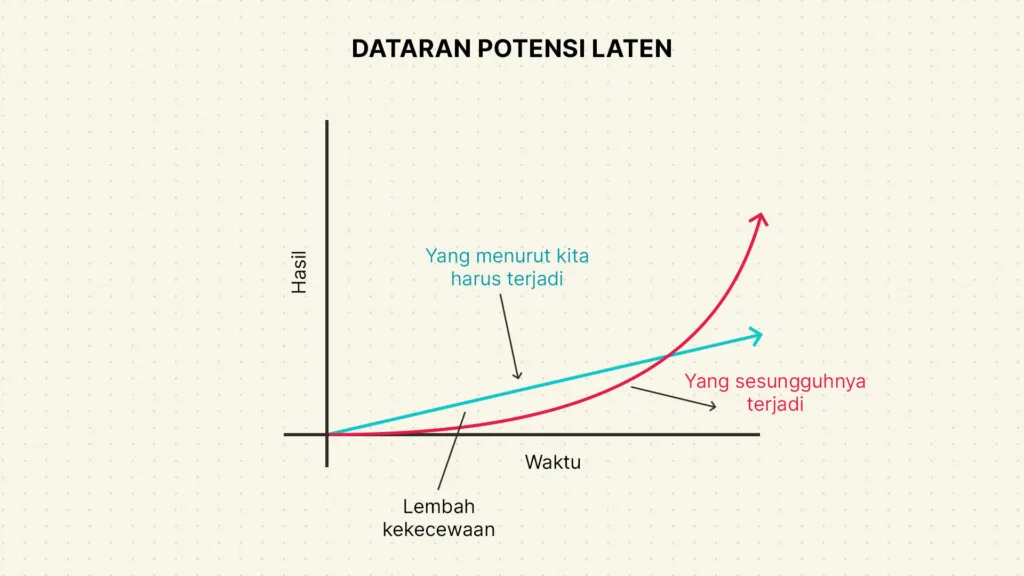 DATARAN POTENSI LATEN

Hasil

Yang menurut kita harus terjadi

Yang sesungguhnya terjadi

Waktu

Lembah kekecewaan